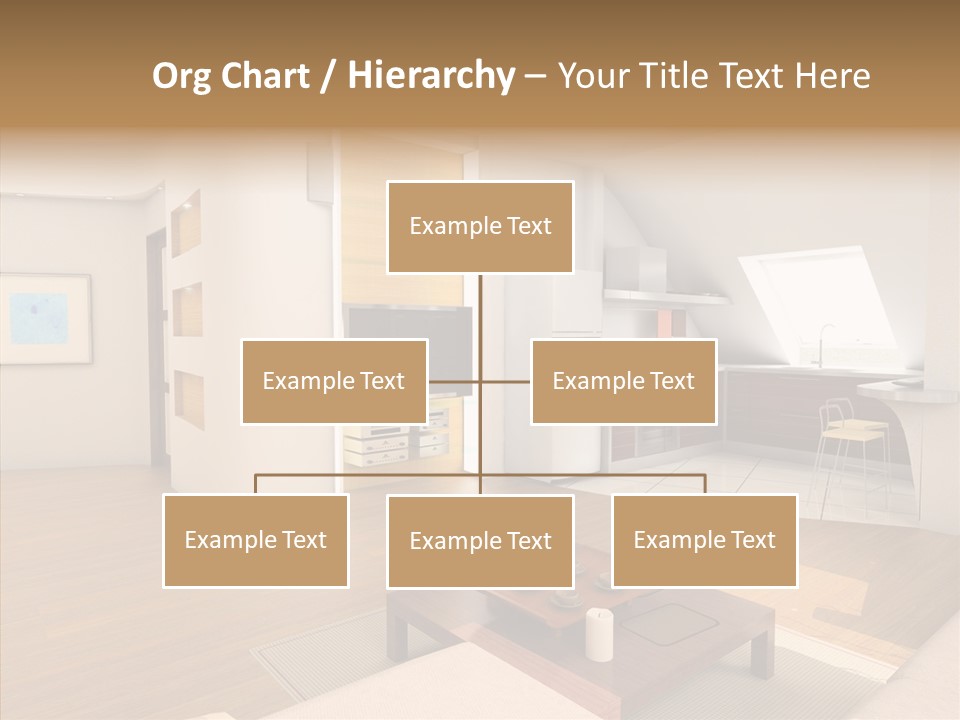 Org Chart / Hierarchy – Your Title Text Here

Example Text

Example Text

Example Text

Example Text

Example Text

Example Text